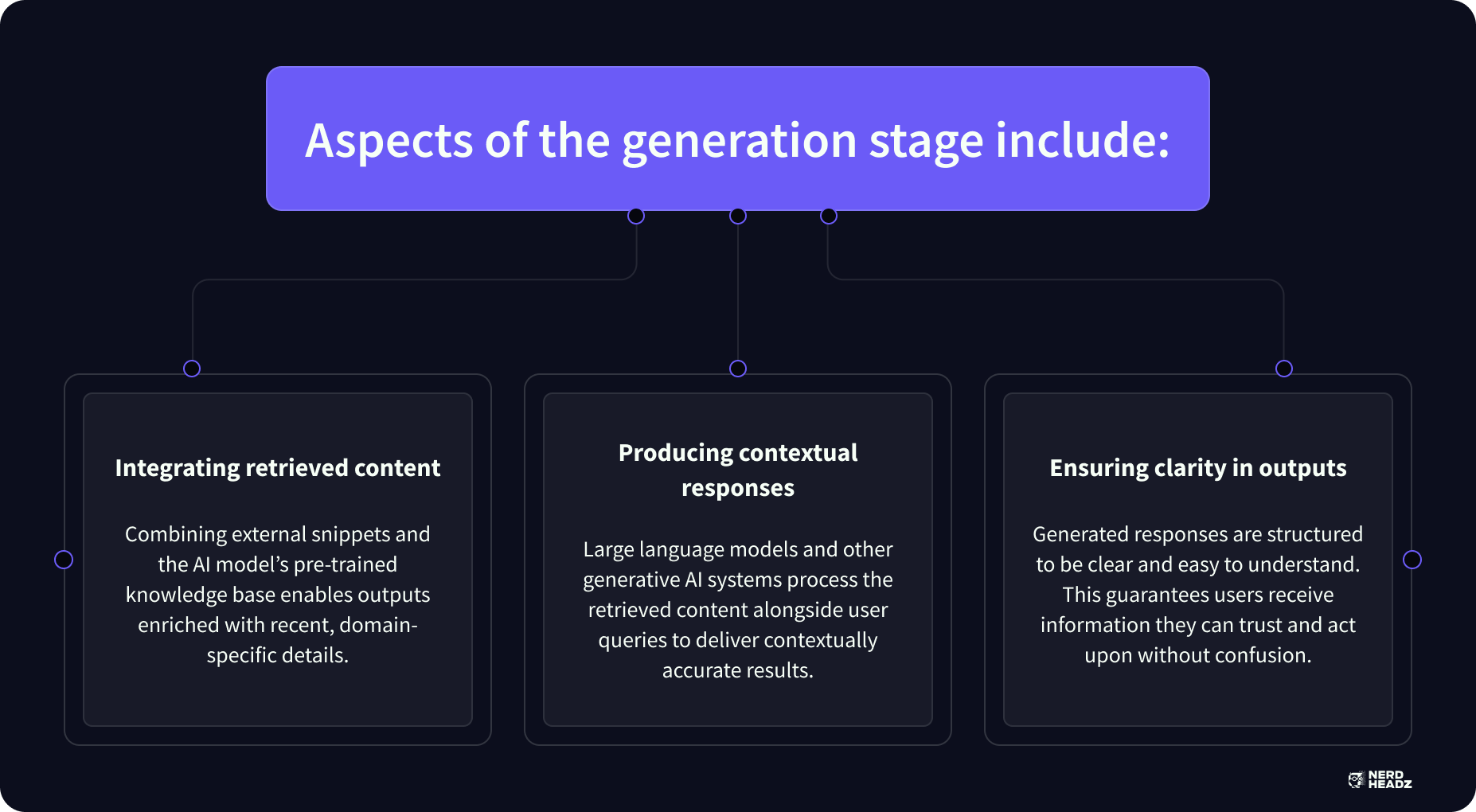 Aspects of the generation stage include:

Integrating retrieved content

Combining external snippets and the AI model's pre-trained knowledge base enables outputs enriched with recent, domain-specific details.

Producing contextual responses

Large language models and other generative AI systems process the retrieved content alongside user queries to deliver contextually accurate results.

Ensuring clarity in outputs

Generated responses are structured to be clear and easy to understand. This guarantees users receive information they can trust and act upon without confusion.

NERD HEADZ